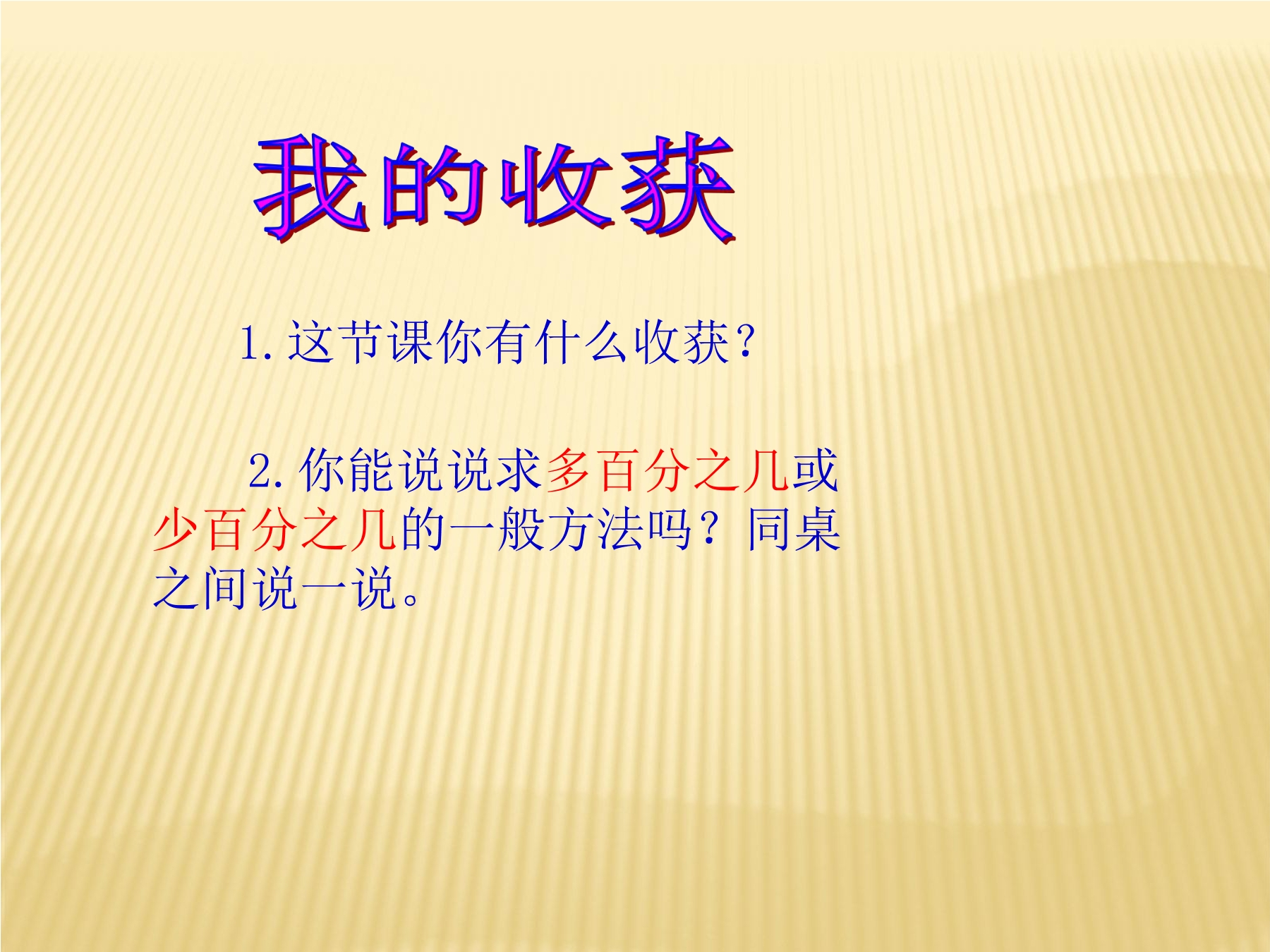 我的收获

1. 这节课你有什么收获？

2. 你能说说求多百分之几或少百分之几的一般方法吗？同桌之间说一说。